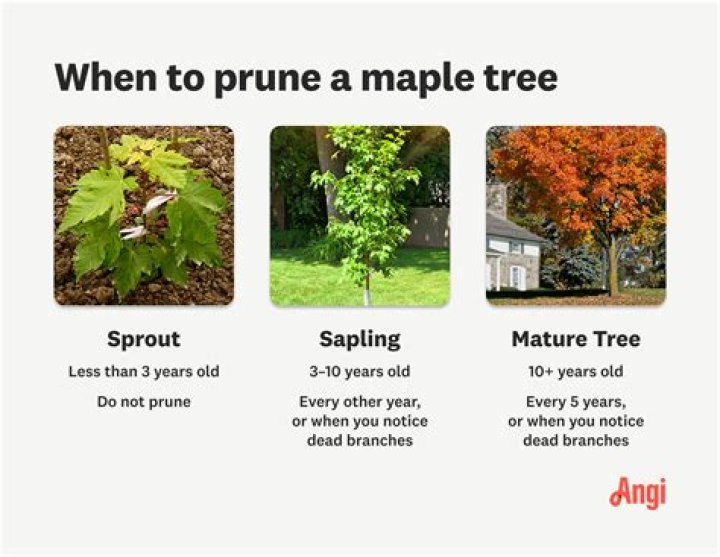 When to prune a maple tree

Sprout
Less than 3 years old
Do not prune

Sapling
3–10 years old
Every other year, or when you notice dead branches

Mature Tree
10+ years old
Every 5 years, or when you notice dead branches

Angi